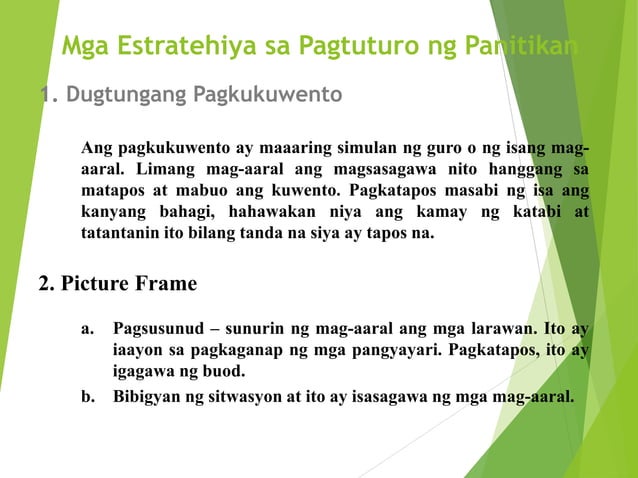 Mga Estratehiya sa Pagtuturo ng Panitikan

1. Dugtungang Pagkukuwento

Ang pagkukuwento ay maaaring simulan ng guro o ng isang mag-aaral. Limang mag-aaral ang magsasagawa nito hanggang sa matapos at mabuo ang kuwento. Pagkatapos masabi ng isa ang kanyang bahagi, hahawakan niya ang kamay ng katabi at tatantanin ito bilang tanda na siya ay tapos na.

2. Picture Frame

a. Pagsusunud – sunurin ng mag-aaral ang mga larawan. Ito ay iaayon sa pagkaganap ng mga pangyayari. Pagkatapos, ito ay igagawa ng buod.

b. Bibigyan ng sitwasyon at ito ay isasagawa ng mga mag-aaral.